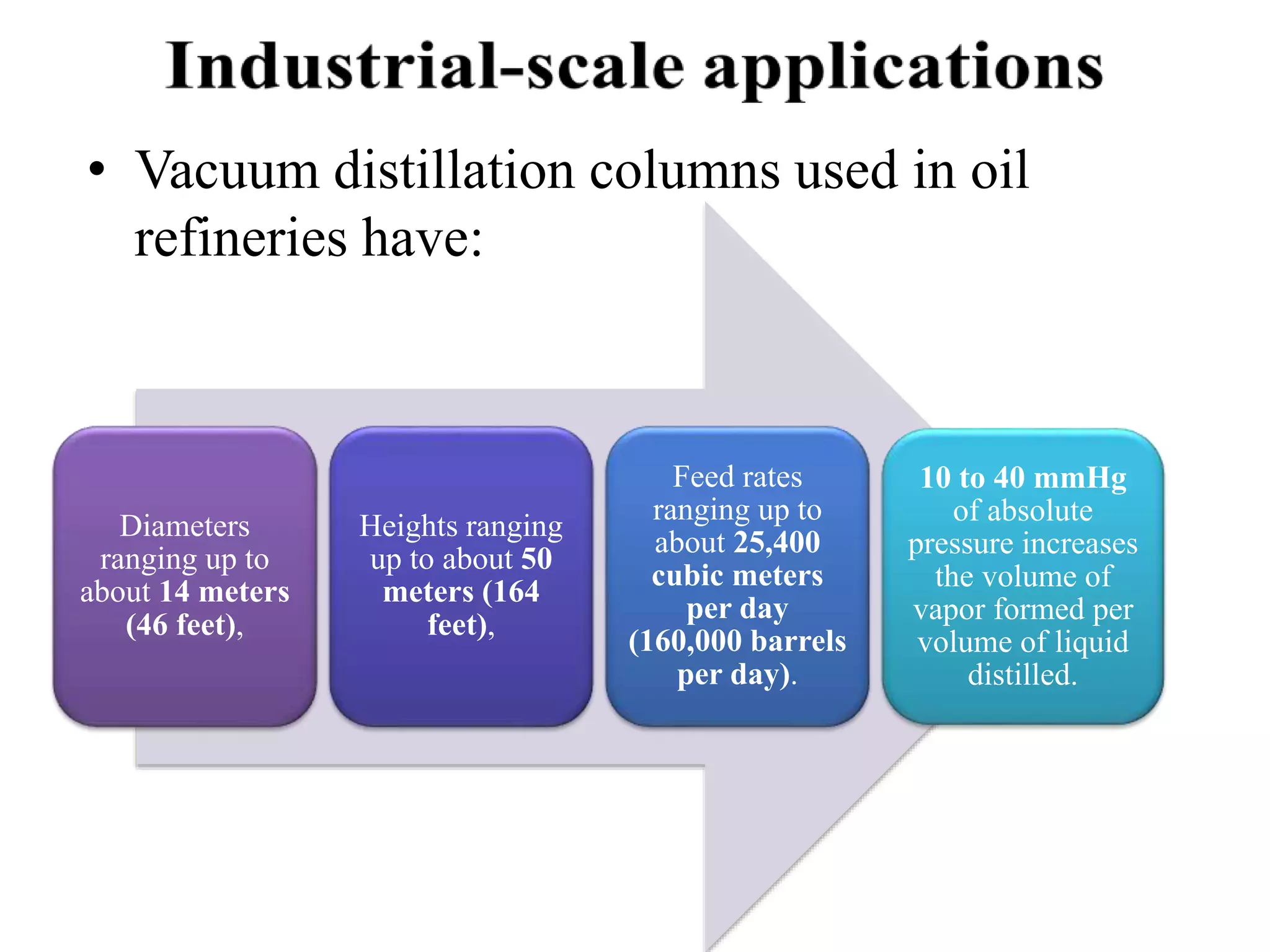 Industrial-scale applications

• Vacuum distillation columns used in oil refineries have:

Diameters ranging up to about 14 meters (46 feet),

Heights ranging up to about 50 meters (164 feet),

Feed rates ranging up to about 25,400 cubic meters per day (160,000 barrels per day).

10 to 40 mmHg of absolute pressure increases the volume of vapor formed per volume of liquid distilled.